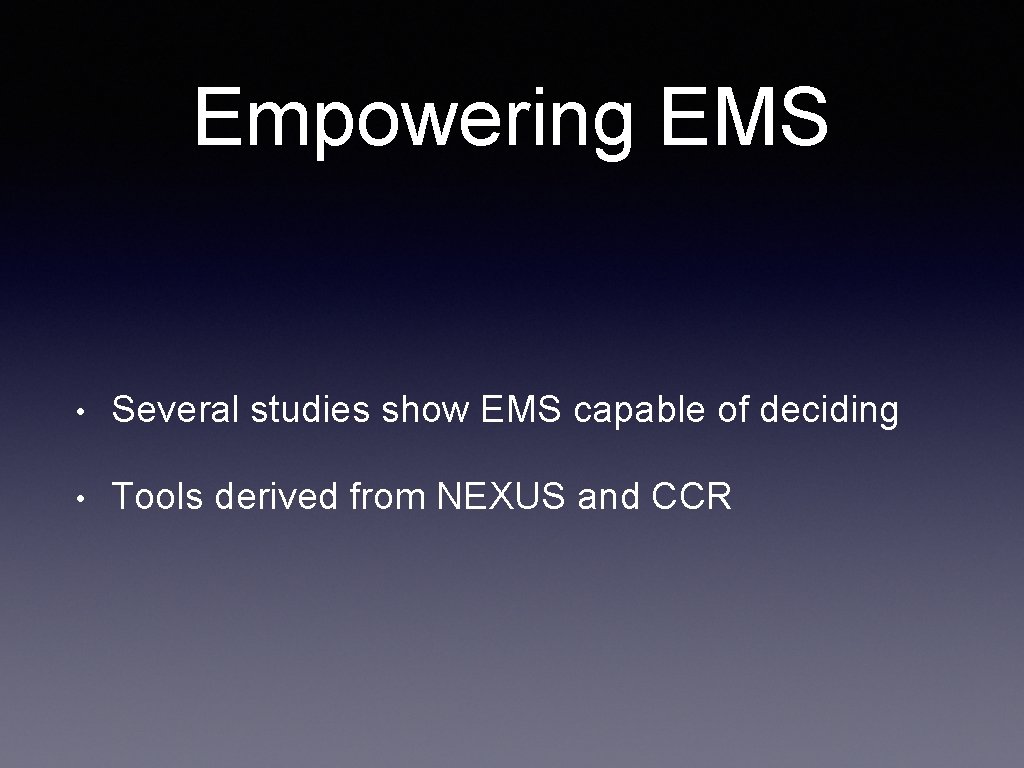 Empowering EMS

• Several studies show EMS capable of deciding

• Tools derived from NEXUS and CCR